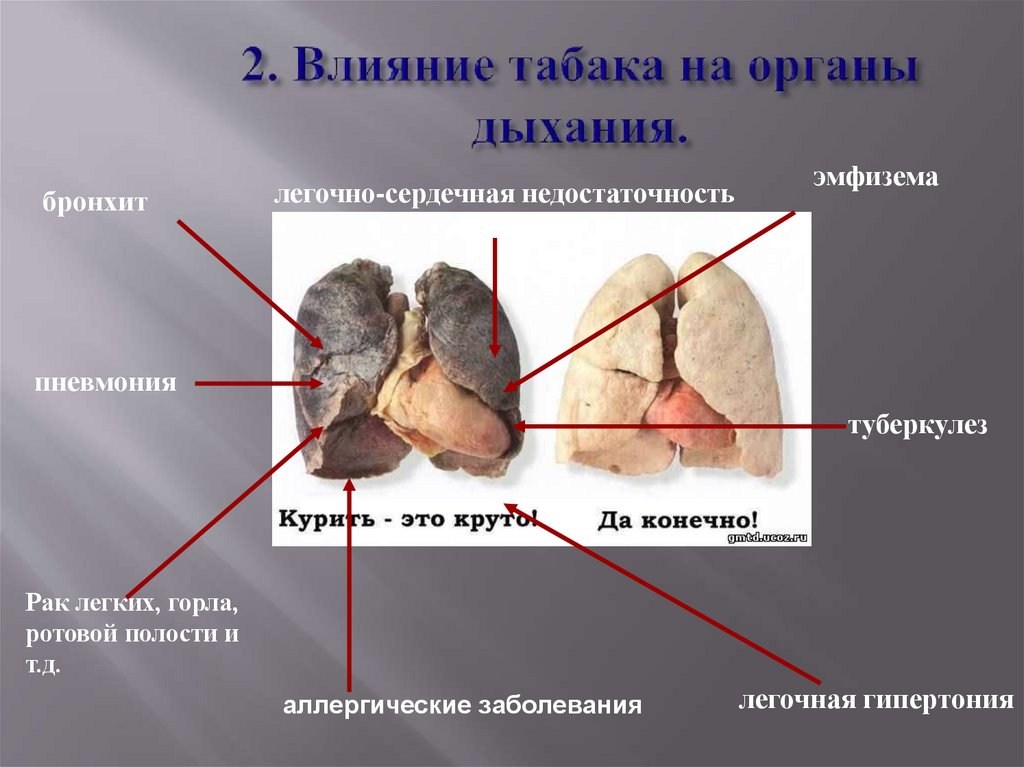 2. Влияние табака на органы дыхания.

бронхит

легочно-сердечная недостаточность

эмфизема

пневмония

туберкулез

Курить - это круто!

Да конечно!

gmtd.ucoz.ru

Рак легких, горла, ротовой полости и т.д.

аллергические заболевания

легочная гипертония